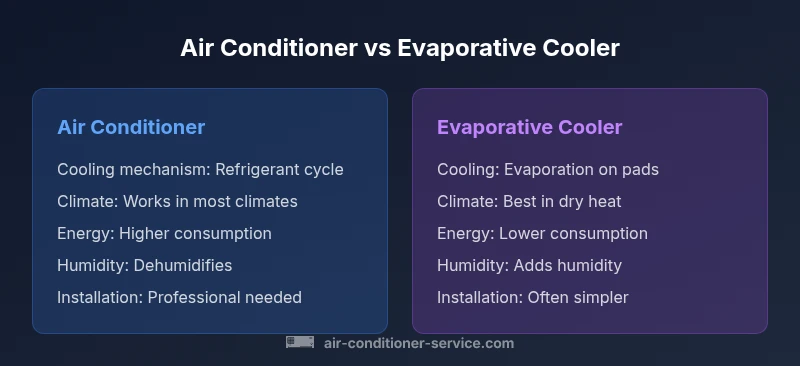 Air Conditioner vs Evaporative Cooler

Air Conditioner

Cooling mechanism: Refrigerant cycle

Climate: Works in most climates

Energy: Higher consumption

Humidity: Dehumidifies

Installation: Professional needed

Evaporative Cooler

Cooling: Evaporation on pads

Climate: Best in dry heat

Energy: Lower consumption

Humidity: Adds humidity

Installation: Often simpler

air-conditioner-service.com